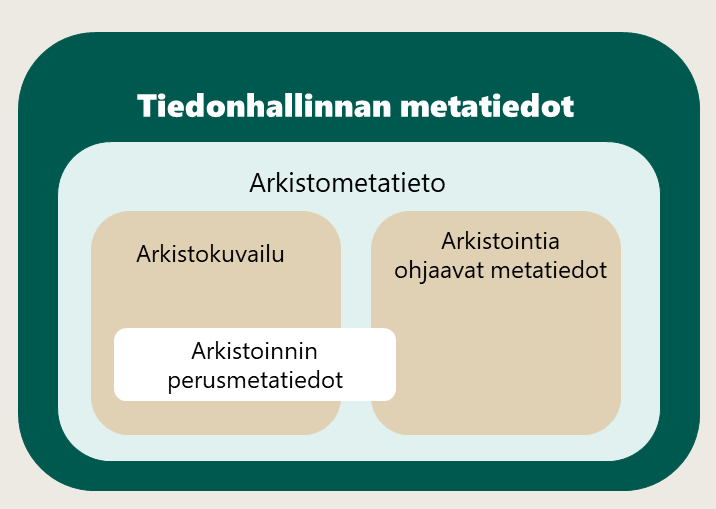 Tiedonhallinnan metatiedot

Arkistometatieto

Arkistokuvailu

Arkistointia ohjaavat metatiedot

Arkistoinnin perusmetatiedot